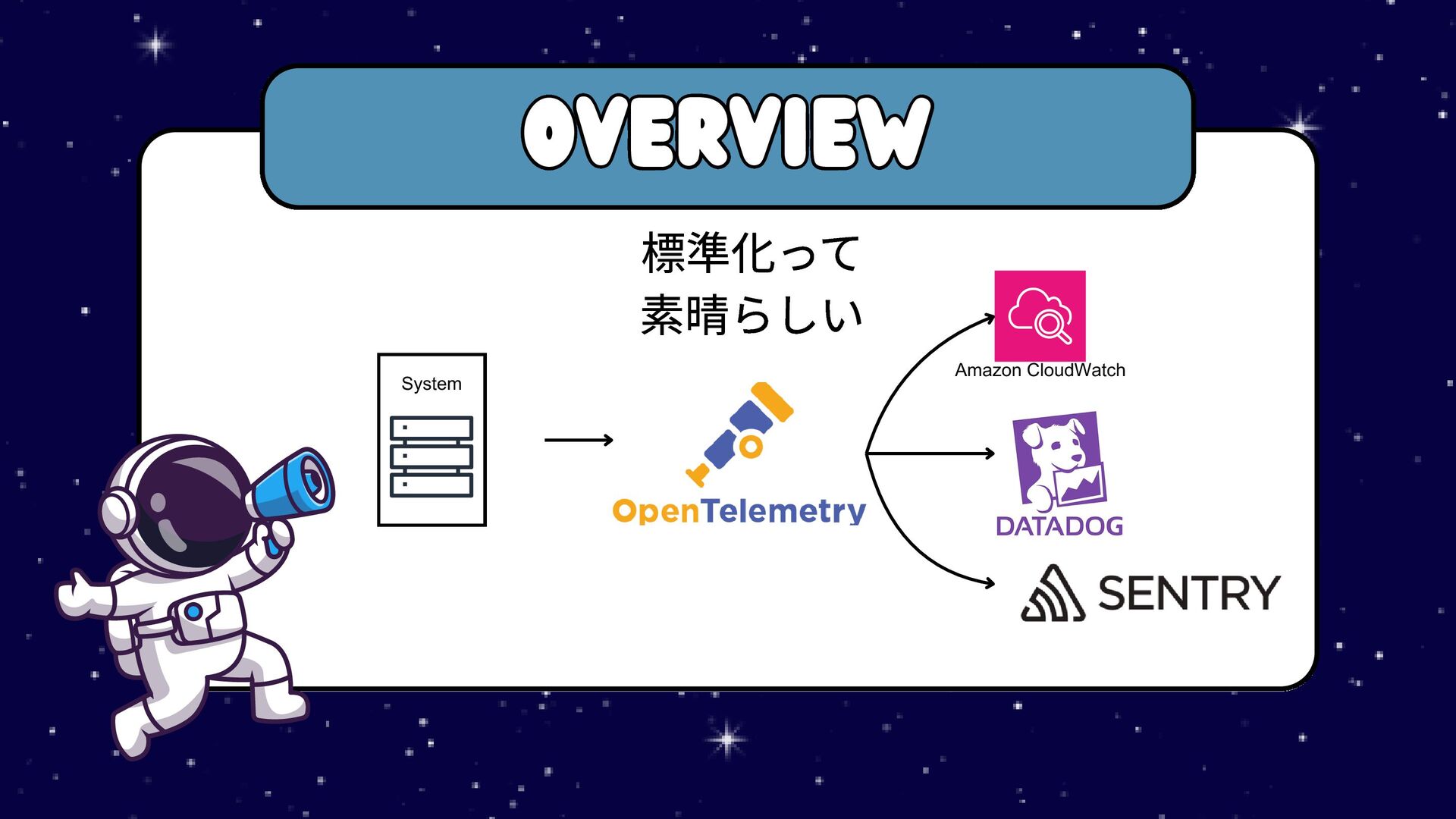 OVERVIEW

標準化って
素晴らしい

System

OpenTelemetry

Amazon CloudWatch

DATADOG

SENTRY